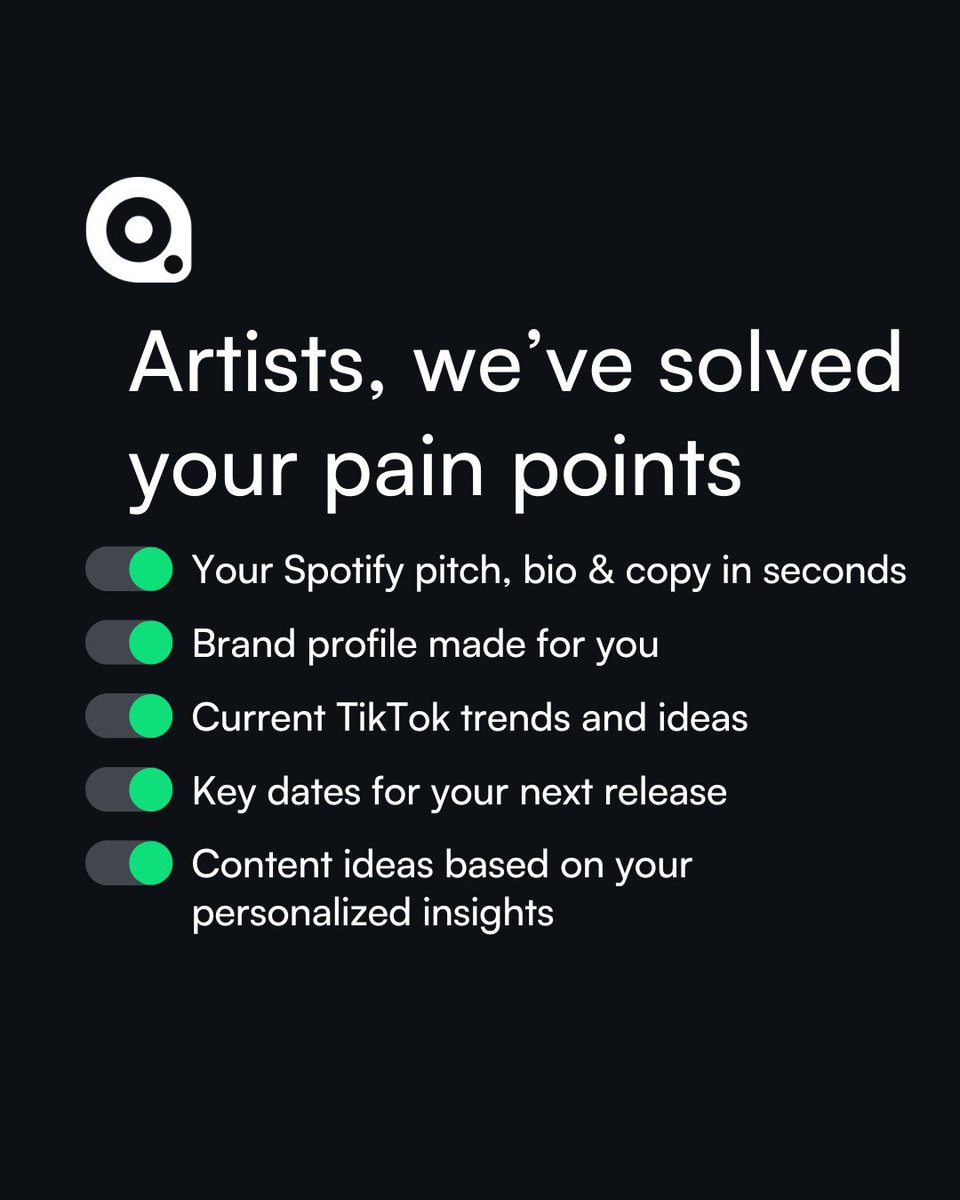 Artists, we’ve solved your pain points

Your Spotify pitch, bio & copy in seconds

Brand profile made for you

Current TikTok trends and ideas

Key dates for your next release

Content ideas based on your personalized insights